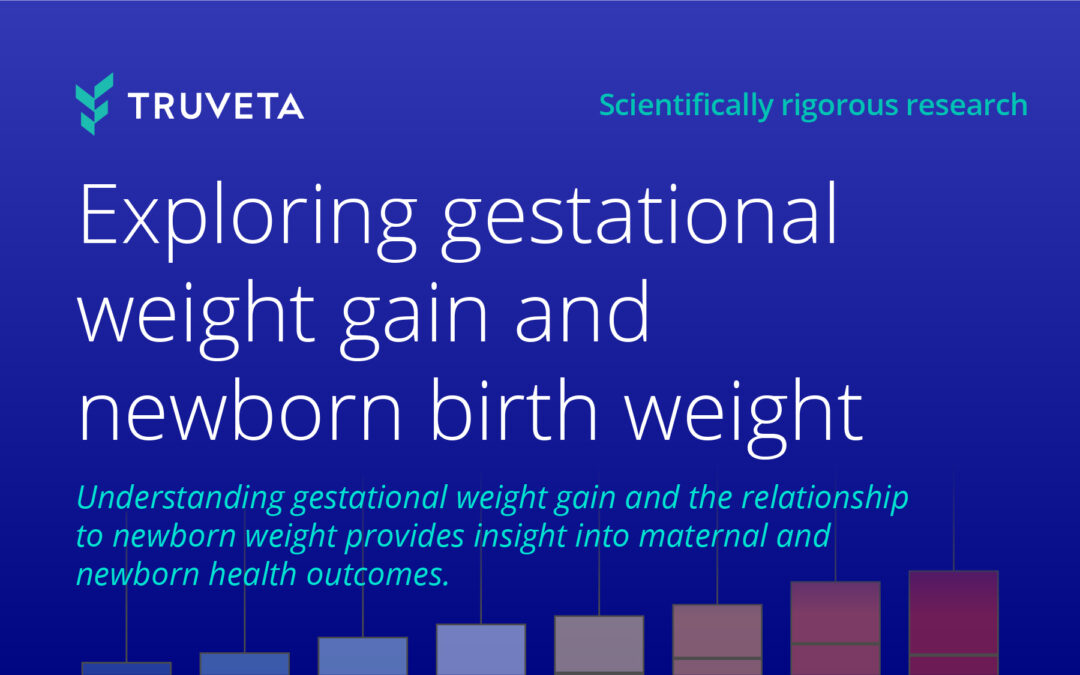 TRUVETA

Scientifically rigorous research

Exploring gestational weight gain and newborn birth weight

Understanding gestational weight gain and the relationship to newborn weight provides insight into maternal and newborn health outcomes.